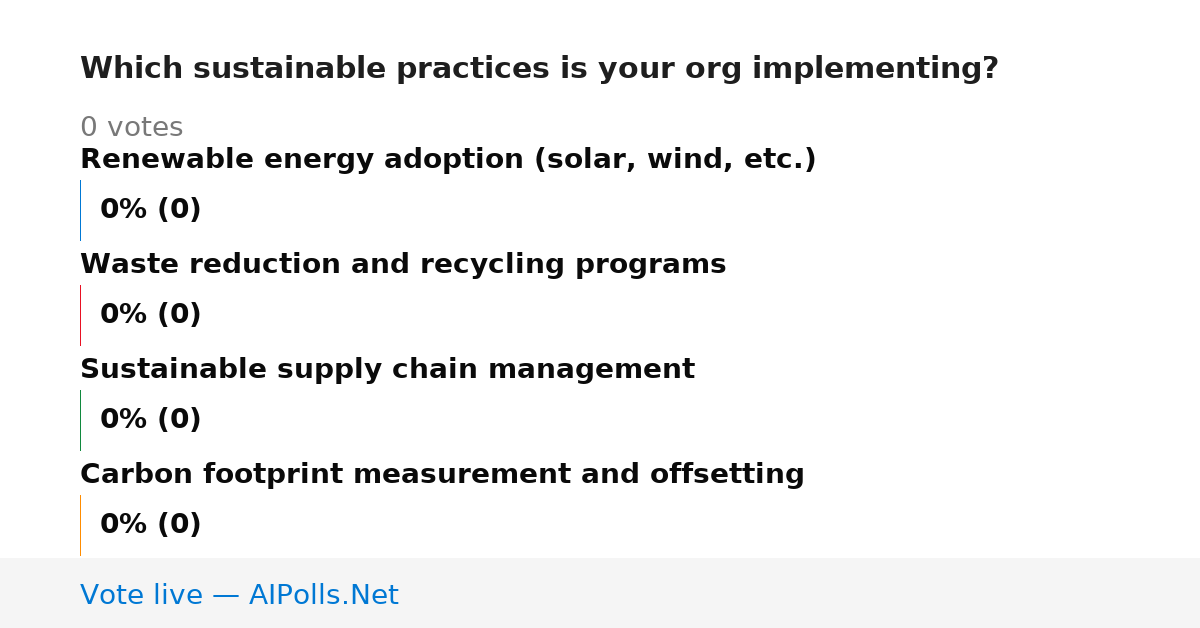 Which sustainable practices is your org implementing?

0 votes

Renewable energy adoption (solar, wind, etc.)

0% (0)

Waste reduction and recycling programs

0% (0)

Sustainable supply chain management

0% (0)

Carbon footprint measurement and offsetting

0% (0)

Vote live — AIPolls.Net